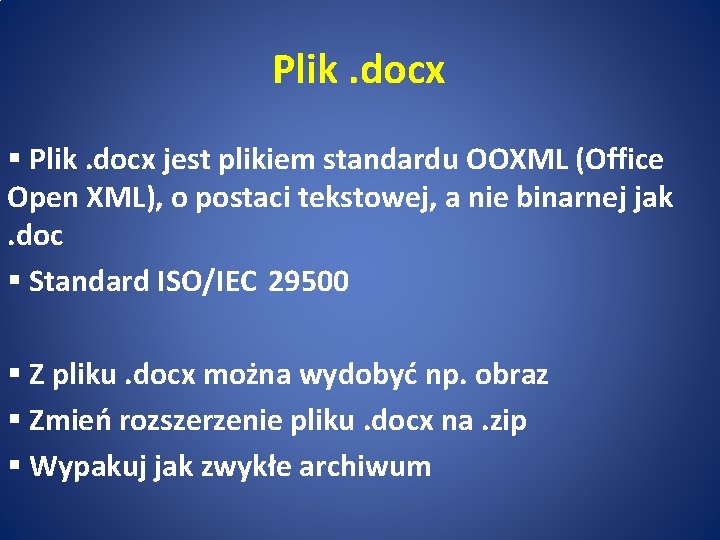 Plik .docx

▪ Plik .docx jest plikiem standardu OOXML (Office Open XML), o postaci tekstowej, a nie binarnej jak .doc

▪ Standard ISO/IEC 29500

▪ Z pliku .docx można wydobyć np. obraz

▪ Zmień rozszerzenie pliku .docx na .zip

▪ Wypakuj jak zwykłe archiwum